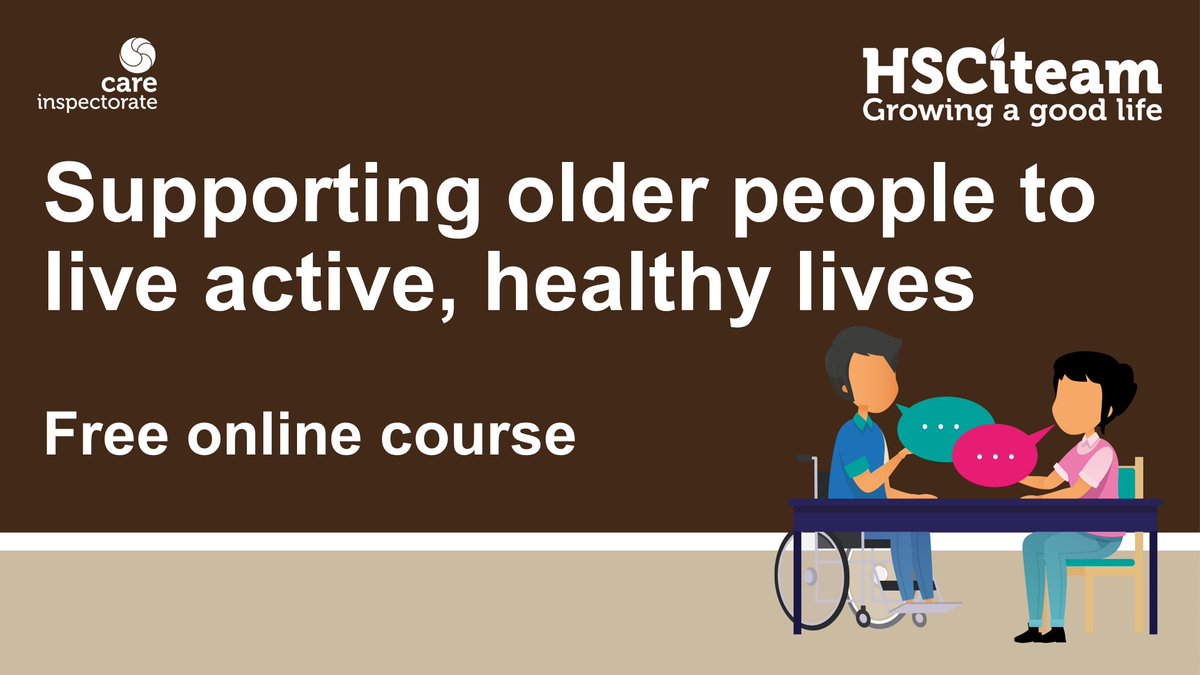 care inspectorate

HSCiteam
Growing a good life

Supporting older people to live active, healthy lives

Free online course

...

...